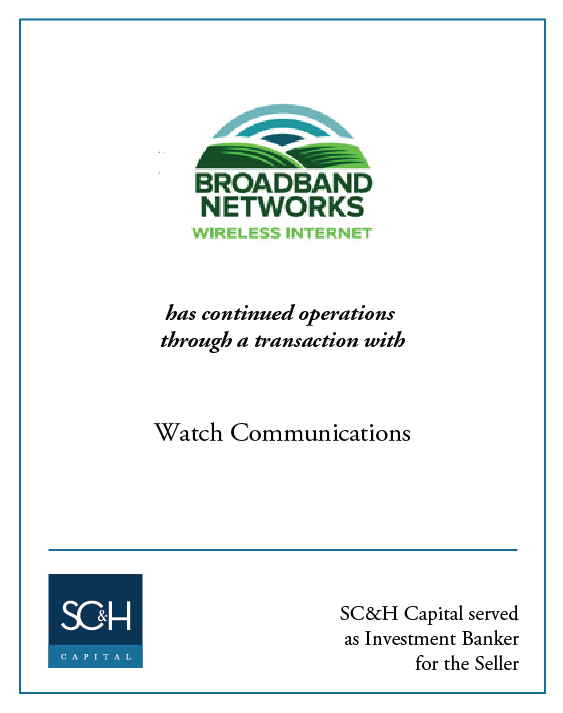 BROADBAND NETWORKS
WIRELESS INTERNET

has continued operations through a transaction with

Watch Communications

SC&H
CAPITAL

SC&H Capital served as Investment Banker for the Seller